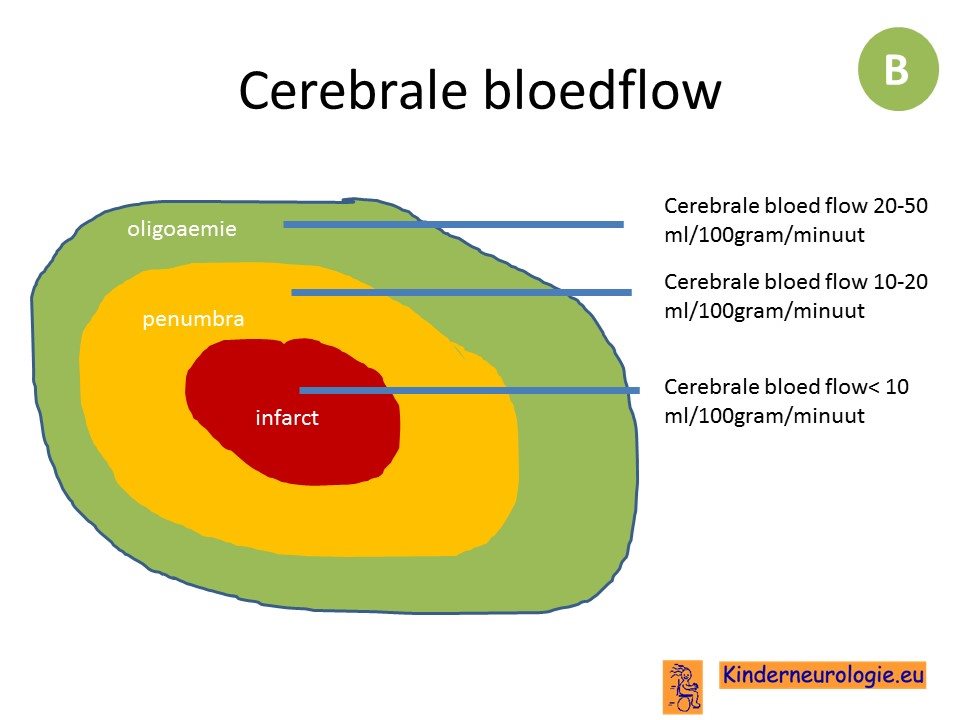 Cerebrale bloedflow

B

oligoaemie

penumbra

infarct

Cerebrale bloed flow 20-50 ml/100gram/minuut

Cerebrale bloed flow 10-20 ml/100gram/minuut

Cerebrale bloed flow< 10 ml/100gram/minuut

Kinderneurologie.eu